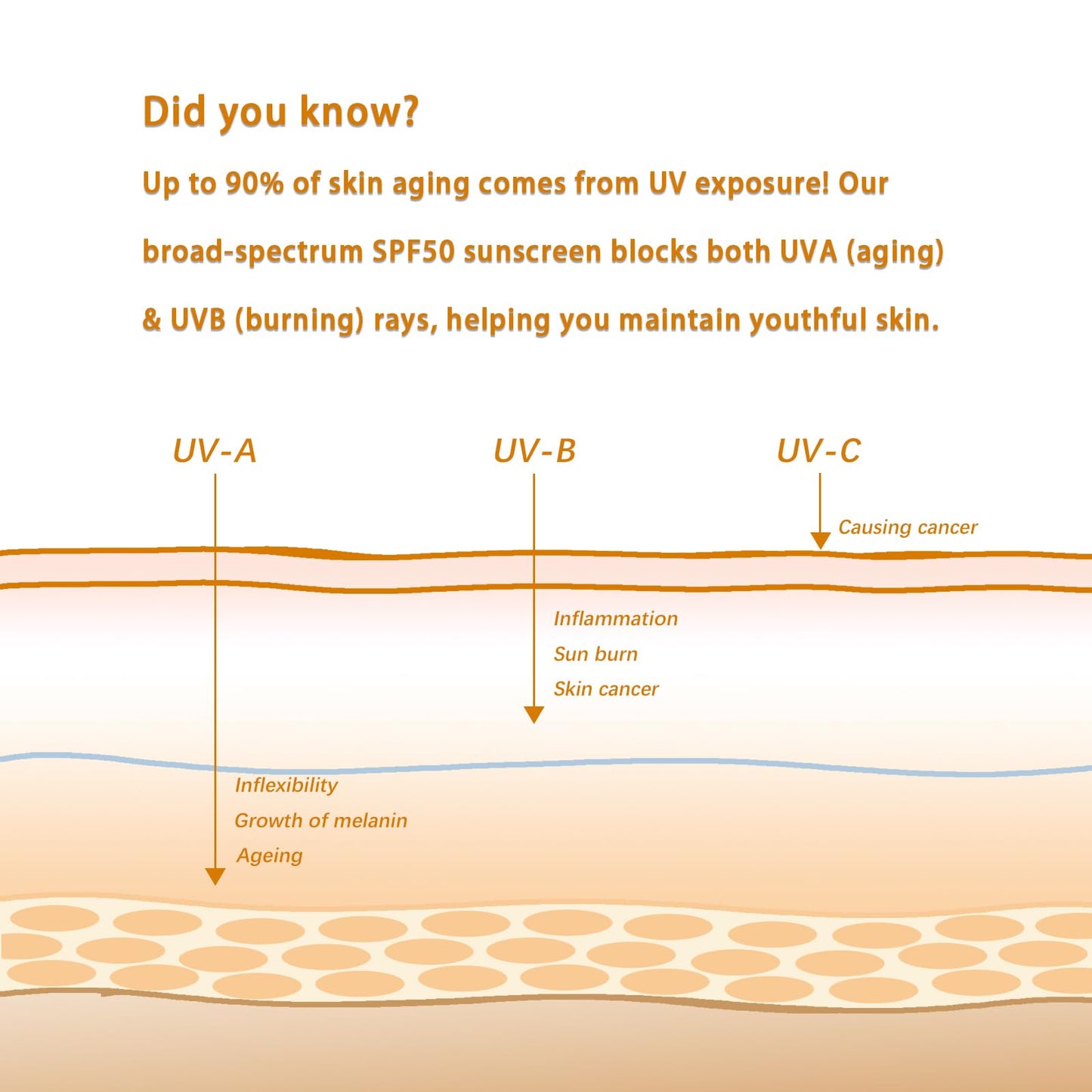 Did you know?

Up to 90% of skin aging comes from UV exposure! Our broad-spectrum SPF50 sunscreen blocks both UVA (aging) & UVB (burning) rays, helping you maintain youthful skin.

UV-A

UV-B

UV-C

Causing cancer

Inflammation
Sun burn
Skin cancer

Inflexibility
Growth of melanin
Ageing